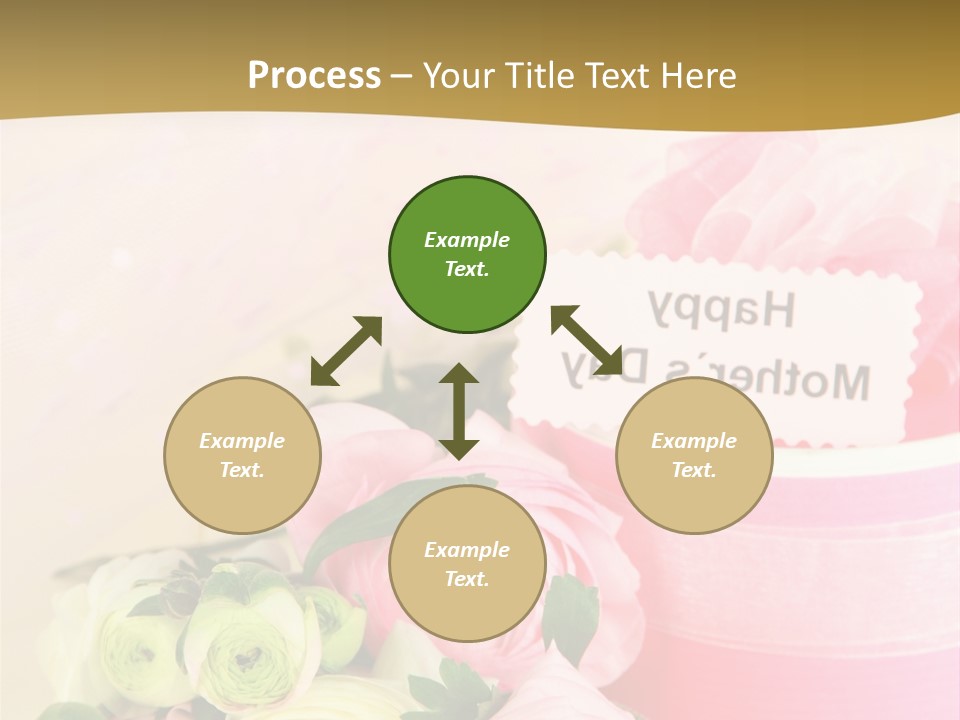 Process – Your Title Text Here

Example Text.

Happy Mother´s Day

Example Text.

Example Text.

Example Text.